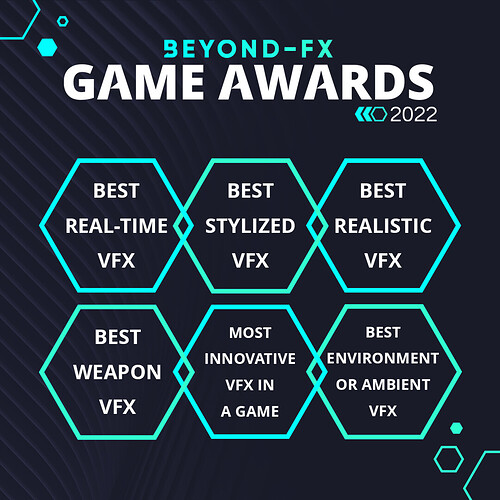 BEYOND-FX
GAME AWARDS
2022

BEST REAL-TIME VFX

BEST STYLIZED VFX

BEST REALISTIC VFX

BEST WEAPON VFX

MOST INNOVATIVE VFX IN A GAME

BEST ENVIRONMENT OR AMBIENT VFX